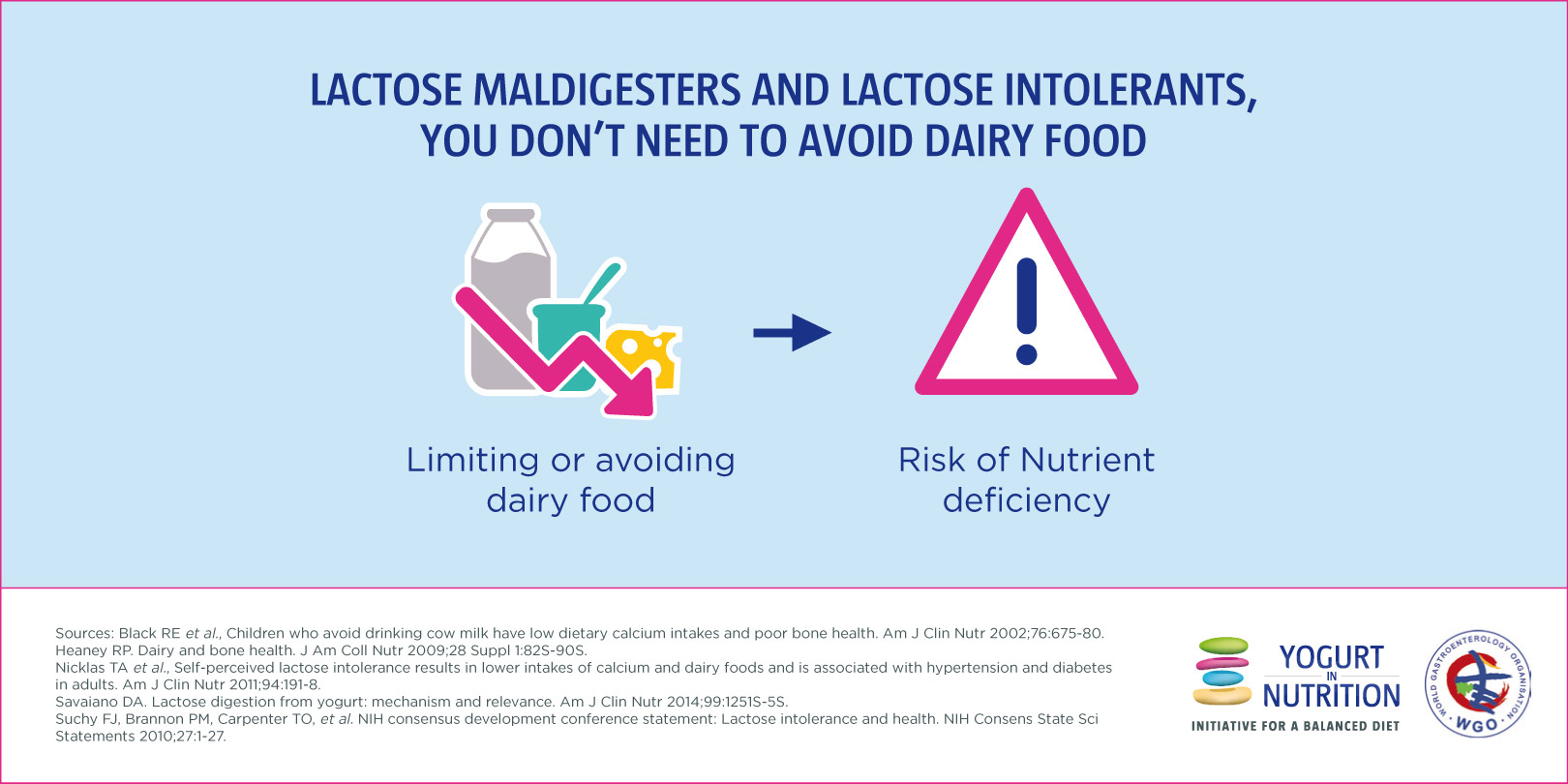 LACTOSE MALDIGESTERS AND LACTOSE INTOLERANTS, YOU DON'T NEED TO AVOID DAIRY FOOD

Limiting or avoiding dairy food

Risk of Nutrient deficiency

Sources: Black RE et al., Children who avoid drinking cow milk have low dietary calcium intakes and poor bone health. Am J Clin Nutr 2002;76:675-80.
Heaney RP. Dairy and bone health. J Am Coll Nutr 2009;28 Suppl 1:82S-90S.
Nicklas TA et al., Self-perceived lactose intolerance results in lower intakes of calcium and dairy foods and is associated with hypertension and diabetes in adults. Am J Clin Nutr 2011;94:191-8.
Savaiano DA. Lactose digestion from yogurt: mechanism and relevance. Am J Clin Nutr 2014;99:1251S-5S.
Suchy FJ, Brannon PM, Carpenter TO, et al. NIH consensus development conference statement: Lactose intolerance and health. NIH Consens State Sci Statements 2010;27:1-27.

YOGURT IN NUTRITION
INITIATIVE FOR A BALANCED DIET

WORLD GASTROENTEROLOGY ORGANISATION
WGO